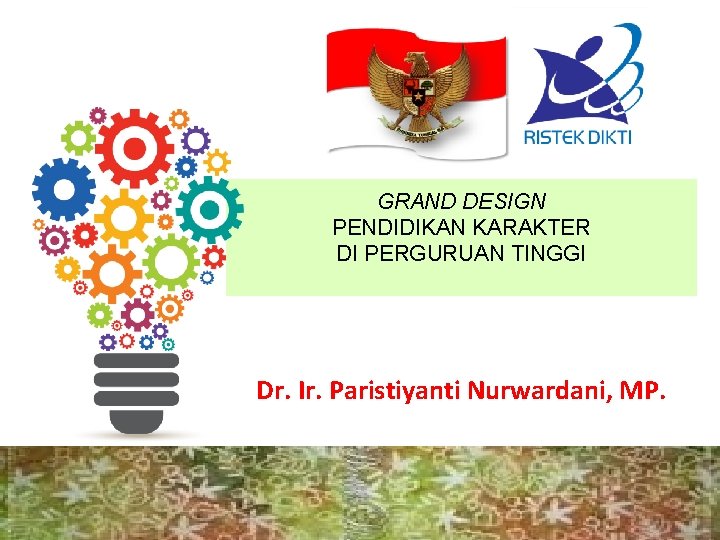 RISTEK DIKTI

GRAND DESIGN
PENDIDIKAN KARAKTER
DI PERGURUAN TINGGI

Dr. Ir. Paristiyanti Nurwardani, MP.